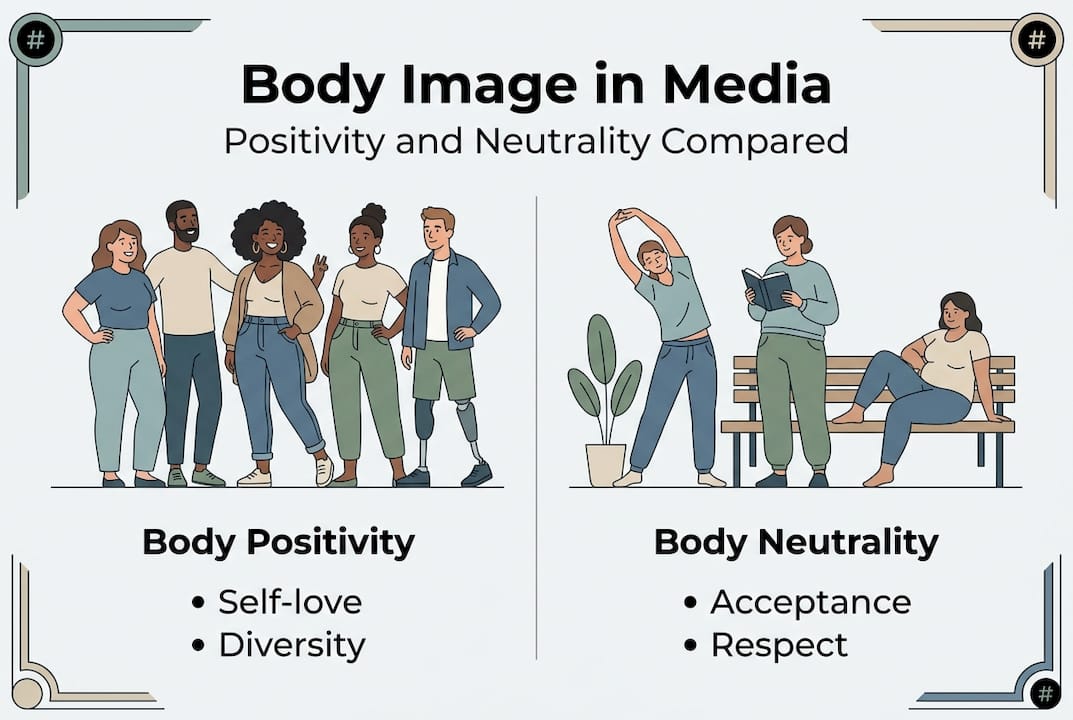 #

#

Body Image in Media
Positivity and Neutrality Compared

Body Positivity
• Self-love
• Diversity

Body Neutrality
• Acceptance
• Respect

#